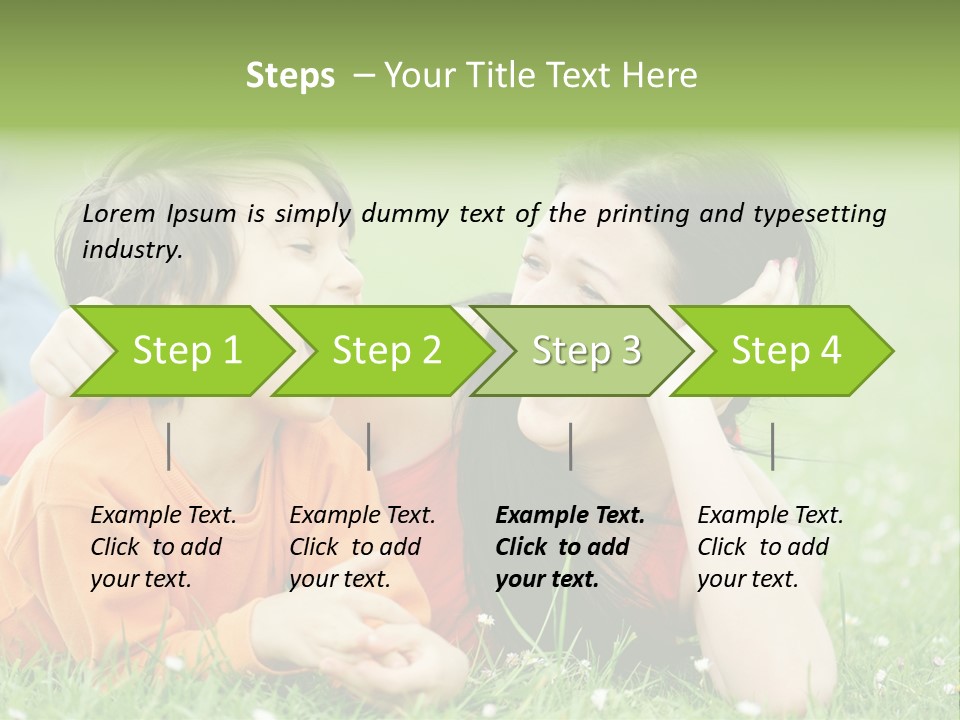 Steps – Your Title Text Here

Lorem Ipsum is simply dummy text of the printing and typesetting industry.

Step 1

Step 2

Step 3

Step 4

Example Text. Click to add your text.

Example Text. Click to add your text.

Example Text. Click to add your text.

Example Text. Click to add your text.